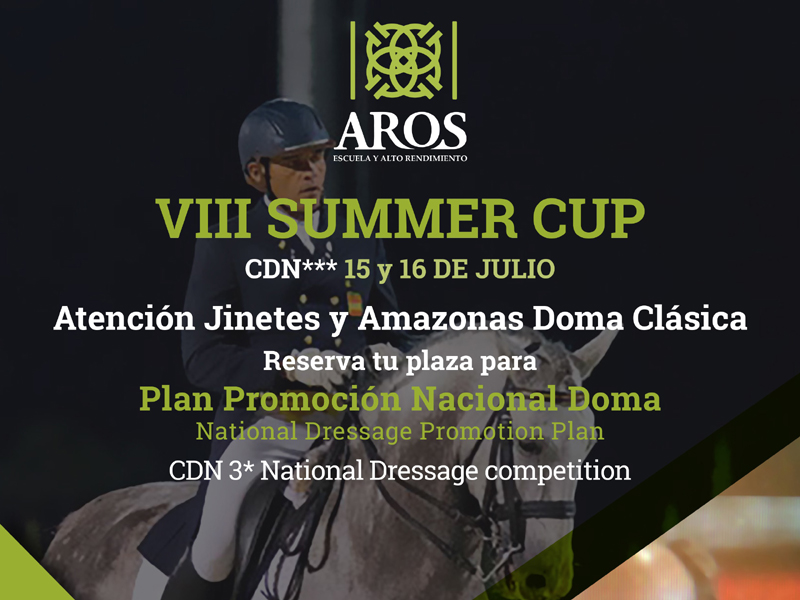 AROS
ESCUELA Y ALTO RENDIMIENTO

VIII SUMMER CUP
CDN*** 15 y 16 DE JULIO

Atención Jinetes y Amazonas Doma Clásica
Reserva tu plaza para
Plan Promoción Nacional Doma
National Dressage Promotion Plan
CDN 3* National Dressage competition